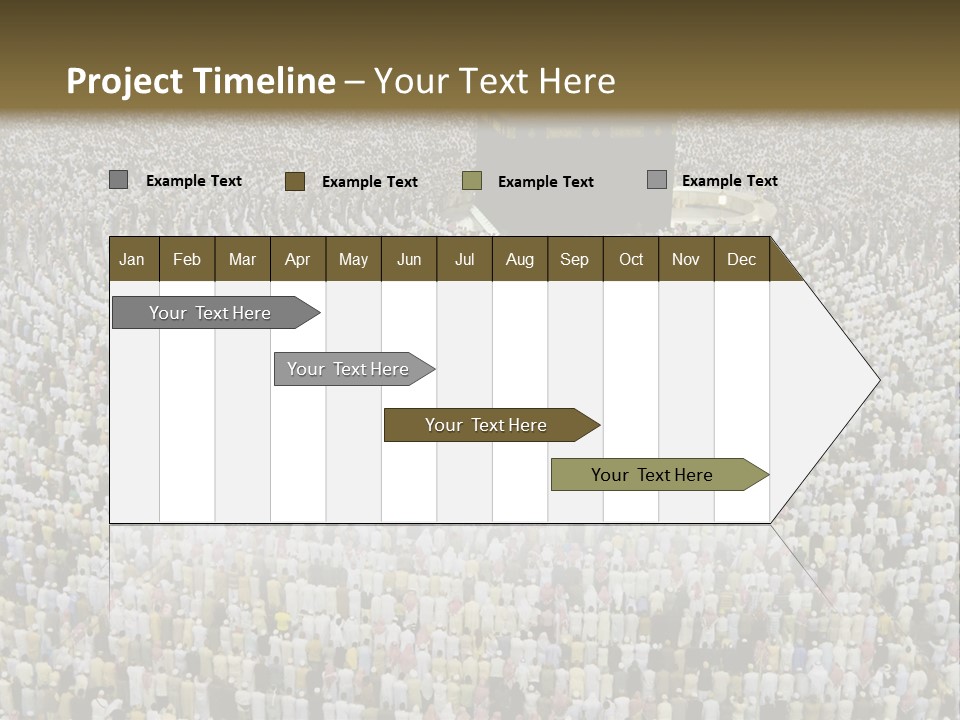 Project Timeline – Your Text Here

Example Text
Example Text
Example Text
Example Text

| Jan | Feb | Mar | Apr | May | Jun | Jul | Aug | Sep | Oct | Nov | Dec |
|---|---|---|---|---|---|---|---|---|---|---|---|

Your Text Here
Your Text Here
Your Text Here
Your Text Here